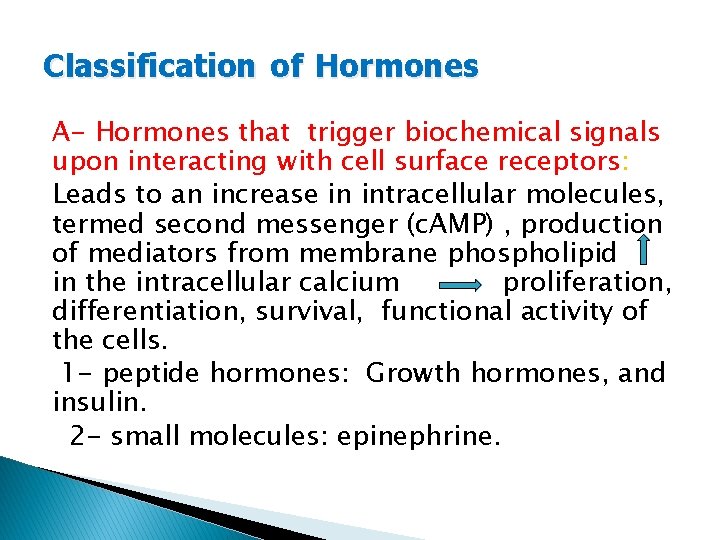 Classification of Hormones

A- Hormones that trigger biochemical signals upon interacting with cell surface receptors:

Leads to an increase in intracellular molecules, termed second messenger (cAMP) , production of mediators from membrane phospholipid ↑ in the intracellular calcium → proliferation, differentiation, survival, functional activity of the cells.

1- peptide hormones: Growth hormones, and insulin.

2- small molecules: epinephrine.